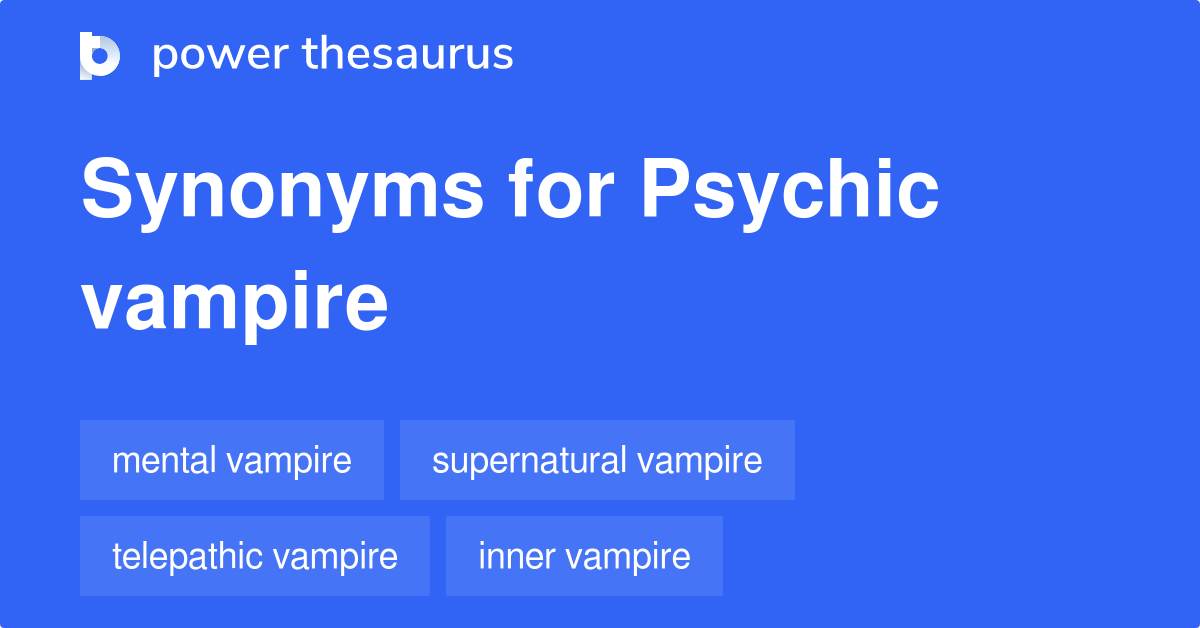 power thesaurus

Synonyms for Psychic vampire

mental vampire
supernatural vampire
telepathic vampire
inner vampire